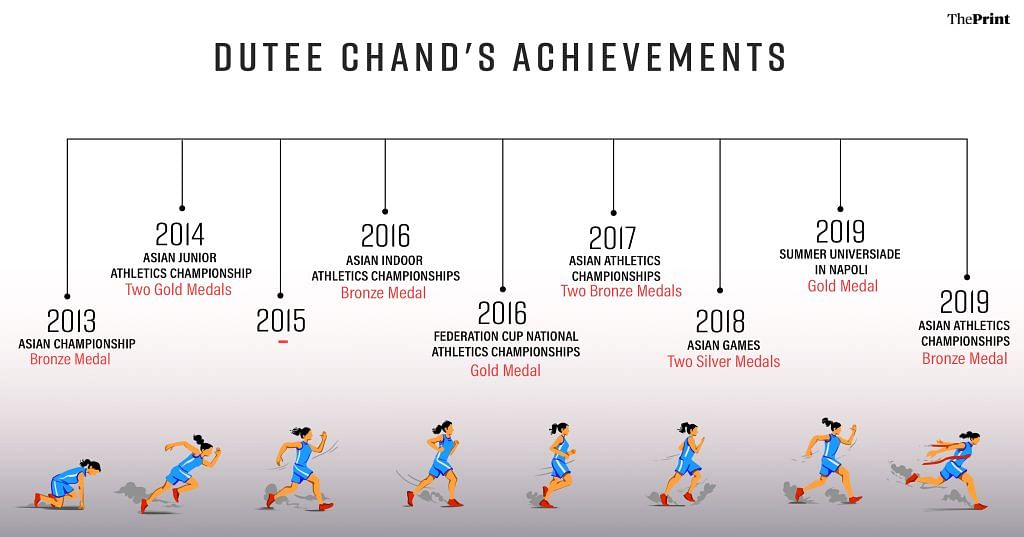 ThePrint

DUTEE CHAND'S ACHIEVEMENTS

2013
ASIAN CHAMPIONSHIP
Bronze Medal

2014
ASIAN JUNIOR ATHLETICS CHAMPIONSHIP
Two Gold Medals

2015
-

2016
ASIAN INDOOR ATHLETICS CHAMPIONSHIPS
Bronze Medal

2016
FEDERATION CUP NATIONAL ATHLETICS CHAMPIONSHIPS
Gold Medal

2017
ASIAN ATHLETICS CHAMPIONSHIPS
Two Bronze Medals

2018
ASIAN GAMES
Two Silver Medals

2019
SUMMER UNIVERSIADE IN NAPOLI
Gold Medal

2019
ASIAN ATHLETICS CHAMPIONSHIPS
Bronze Medal